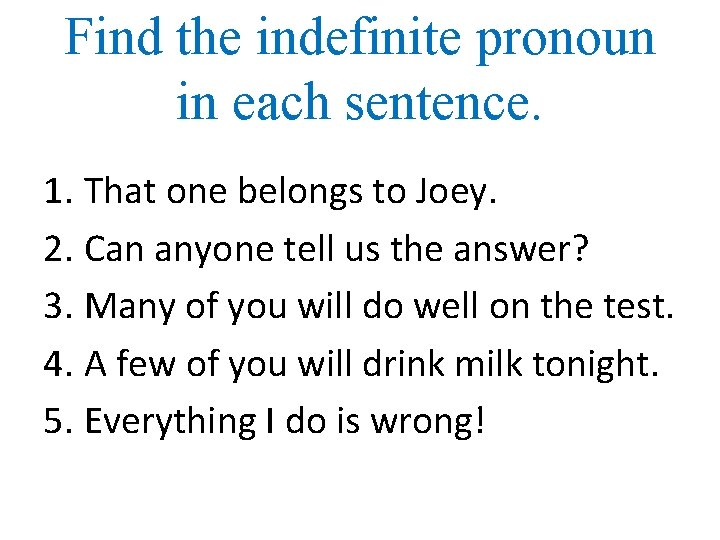 Find the indefinite pronoun in each sentence.

1. That one belongs to Joey.
2. Can anyone tell us the answer?
3. Many of you will do well on the test.
4. A few of you will drink milk tonight.
5. Everything I do is wrong!